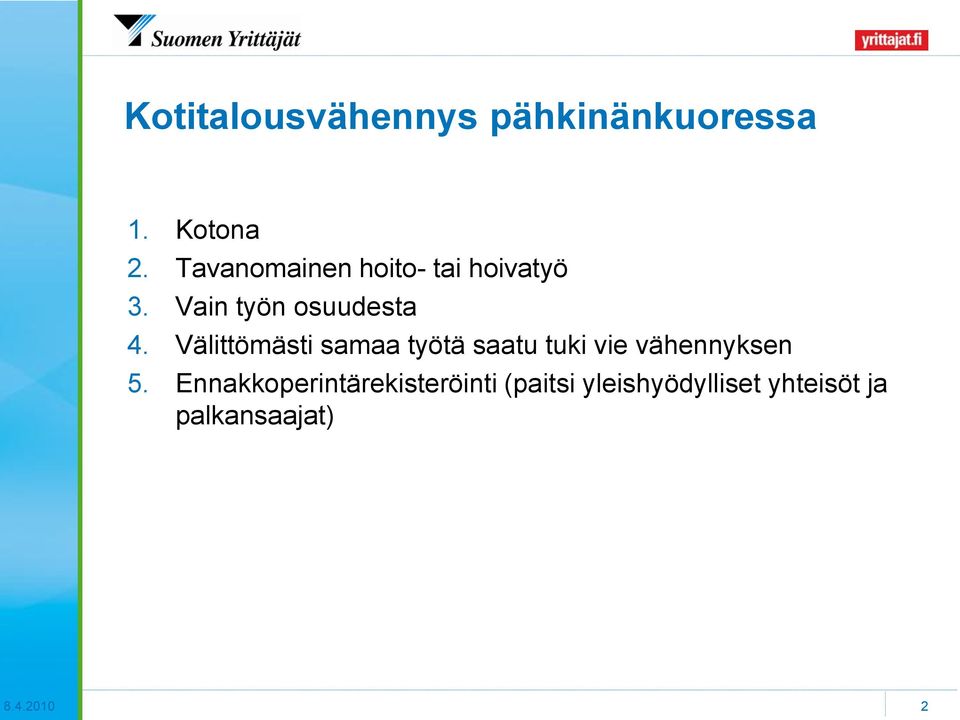 Suomen Yrittäjät

yrittajat.fi

Kotitalousvähennys pähkinänkuoressa

1. Kotona
2. Tavanomainen hoito- tai hoivatyö
3. Vain työn osuudesta
4. Välittömästi samaa työtä saatu tuki vie vähennyksen
5. Ennakkoperintärekisteröinti (paitsi yleishyödylliset yhteisöt ja palkansaajat)

8.4.2010

2